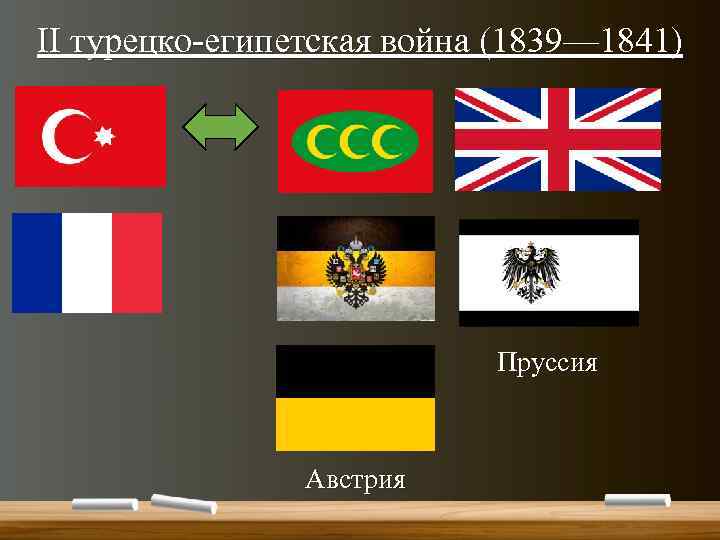 II турецко-египетская война (1839—1841)

Пруссия

Австрия